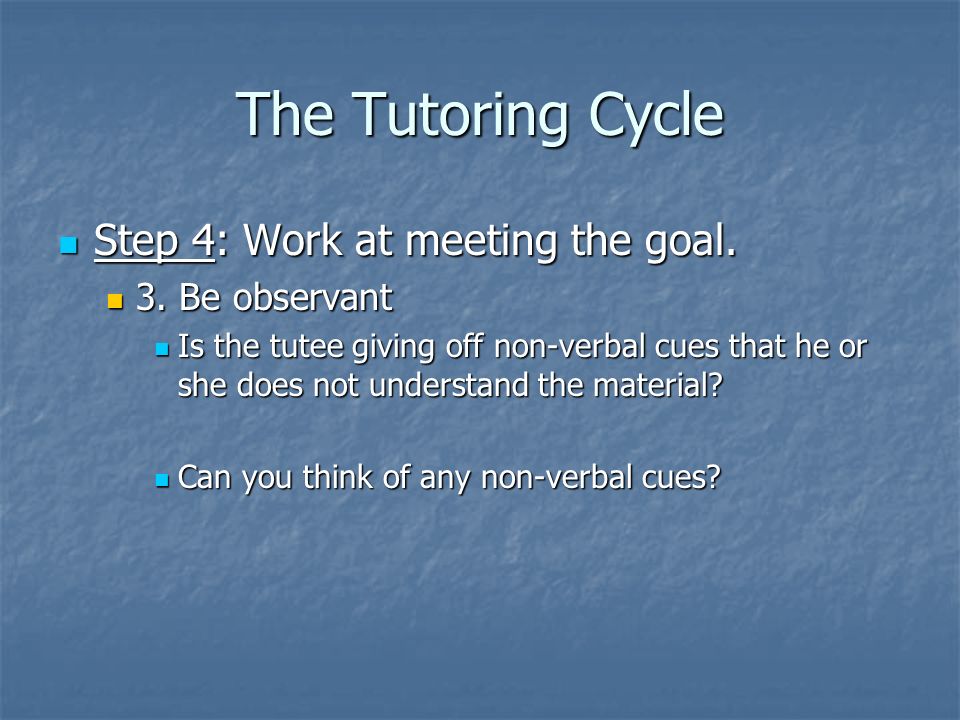 The Tutoring Cycle

Step 4: Work at meeting the goal.

3. Be observant

Is the tutee giving off non-verbal cues that he or she does not understand the material?

Can you think of any non-verbal cues?